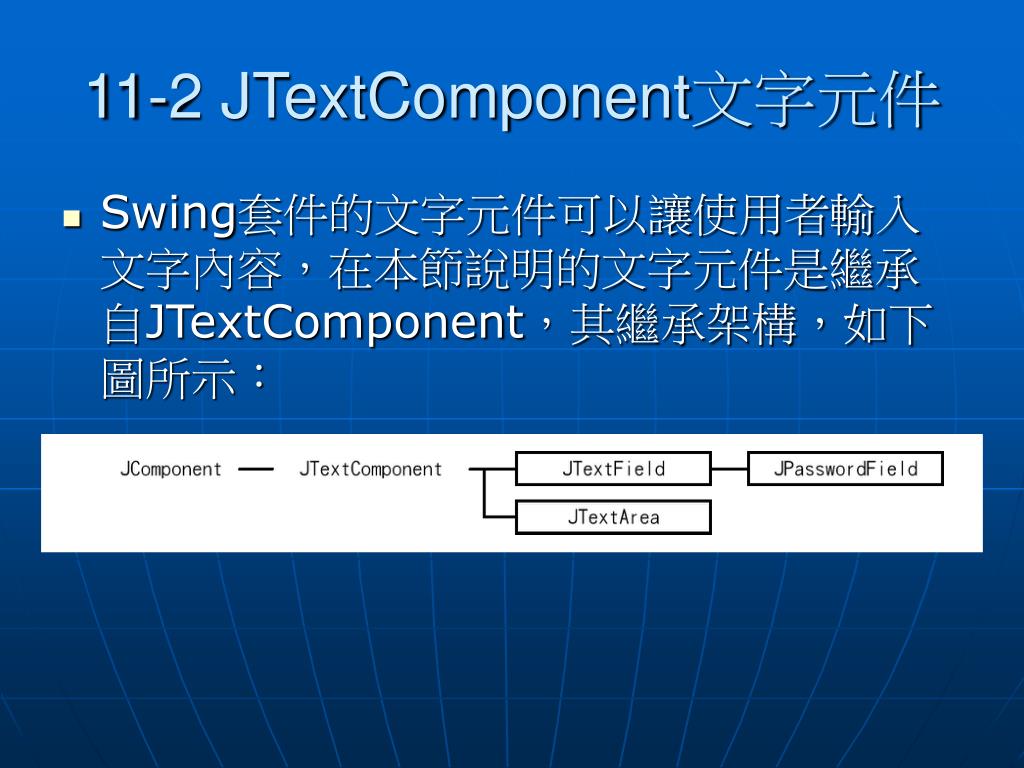 11-2 JTextComponent文字元件

Swing套件的文字元件可以讓使用者輸入文字內容，在本節說明的文字元件是繼承自JTextComponent，其繼承架構，如下圖所示：

JComponent
JTextComponent
JTextField
JPasswordField
JTextArea